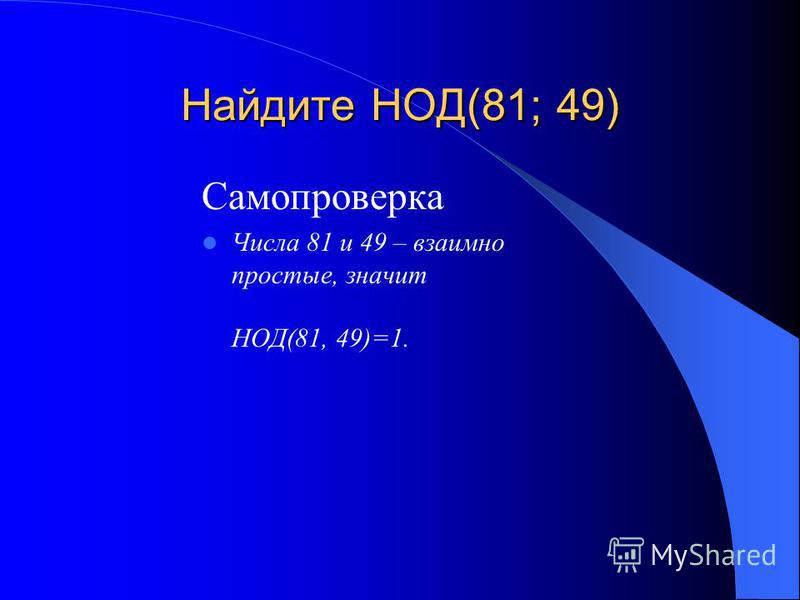 Найдите НОД(81; 49)

Самопроверка

Числа 81 и 49 – взаимно простые, значит

НОД(81, 49)=1.

MyShared